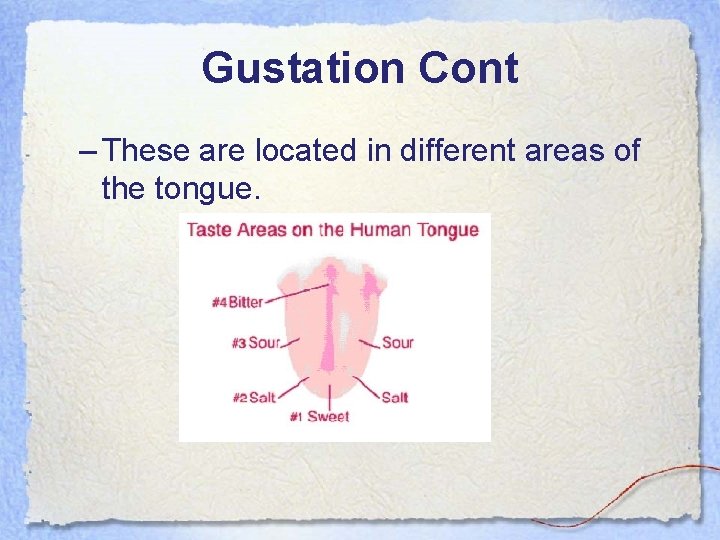 Gustation Cont

– These are located in different areas of the tongue.

Taste Areas on the Human Tongue

#4 Bitter
#3 Sour
Sour
#2 Salt
Salt
#1 Sweet